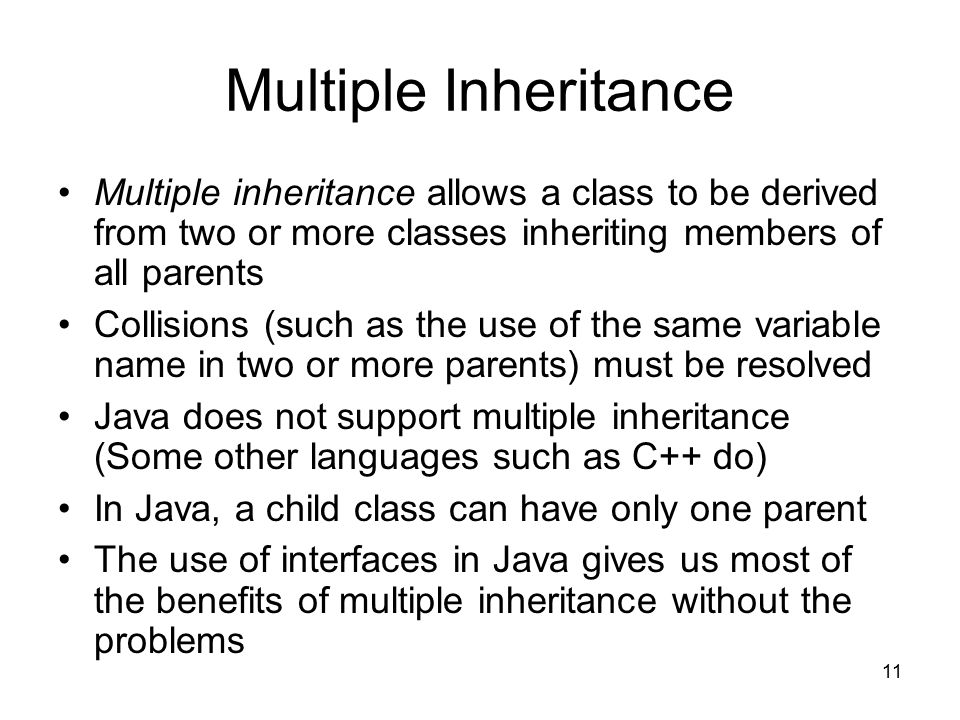 Multiple Inheritance

• Multiple inheritance allows a class to be derived from two or more classes inheriting members of all parents

• Collisions (such as the use of the same variable name in two or more parents) must be resolved

• Java does not support multiple inheritance (Some other languages such as C++ do)

• In Java, a child class can have only one parent

• The use of interfaces in Java gives us most of the benefits of multiple inheritance without the problems

11